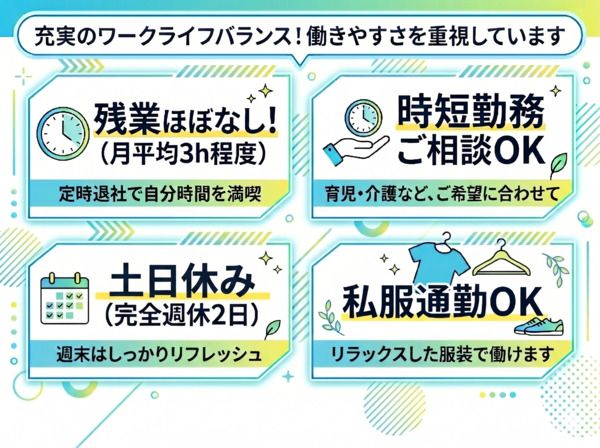 充実のワークライフバランス！働きやすさを重視しています

残業ほぼなし！
（月平均3h程度）

定時退社で自分時間を満喫

時短勤務
ご相談OK

育児・介護など、ご希望に合わせて

土日休み
（完全週休2日）

週末はしっかりリフレッシュ

私服通勤OK

リラックスした服装で働けます